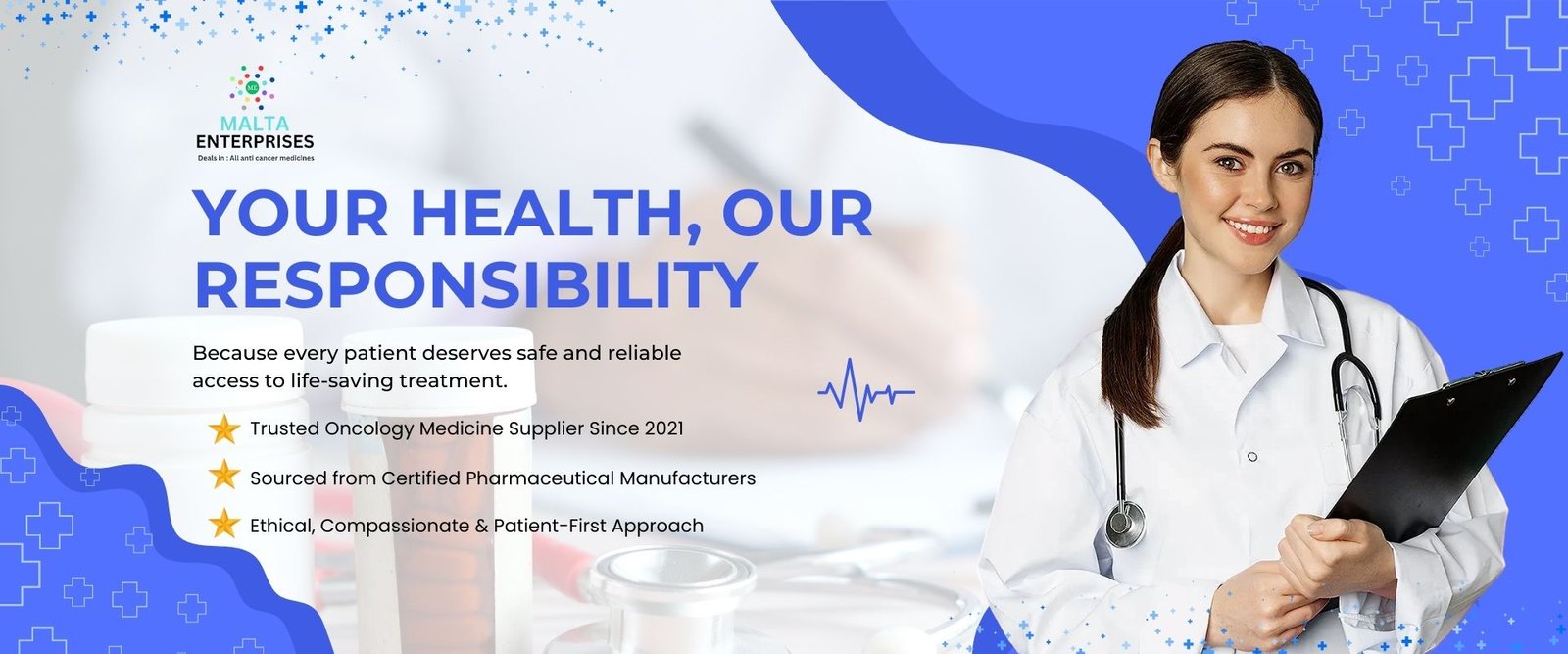 ME
MALTA
ENTERPRISES
Deals in : All anti cancer medicines

YOUR HEALTH, OUR RESPONSIBILITY

Because every patient deserves safe and reliable access to life-saving treatment.

Trusted Oncology Medicine Supplier Since 2021

Sourced from Certified Pharmaceutical Manufacturers

Ethical, Compassionate & Patient-First Approach